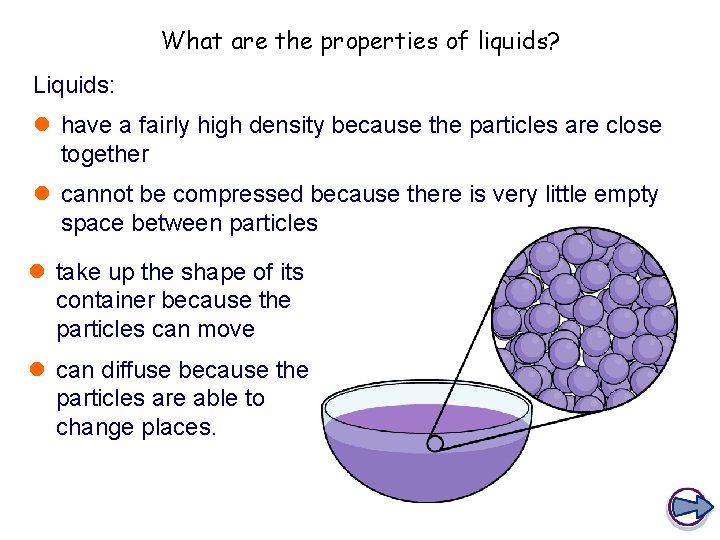 What are the properties of liquids?

Liquids:

have a fairly high density because the particles are close together

cannot be compressed because there is very little empty space between particles

take up the shape of its container because the particles can move

can diffuse because the particles are able to change places.